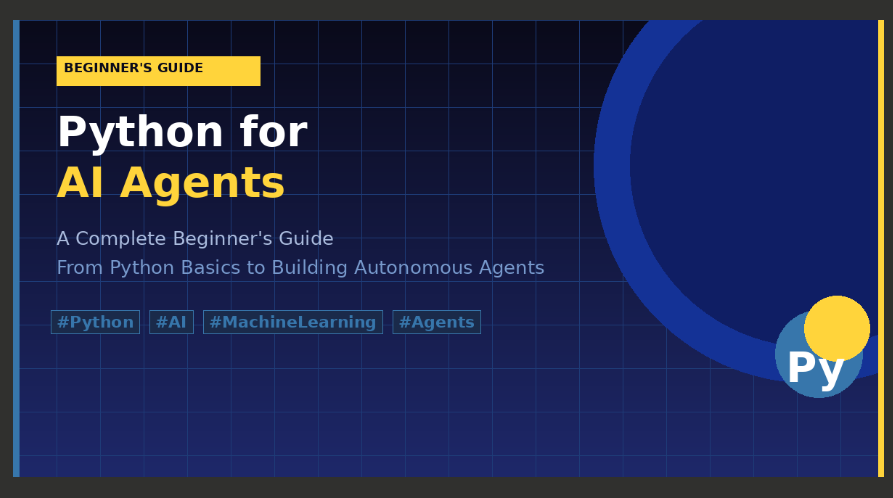 BEGINNER'S GUIDE

Python for
AI Agents

A Complete Beginner's Guide
From Python Basics to Building Autonomous Agents

#Python #AI #MachineLearning #Agents

Py